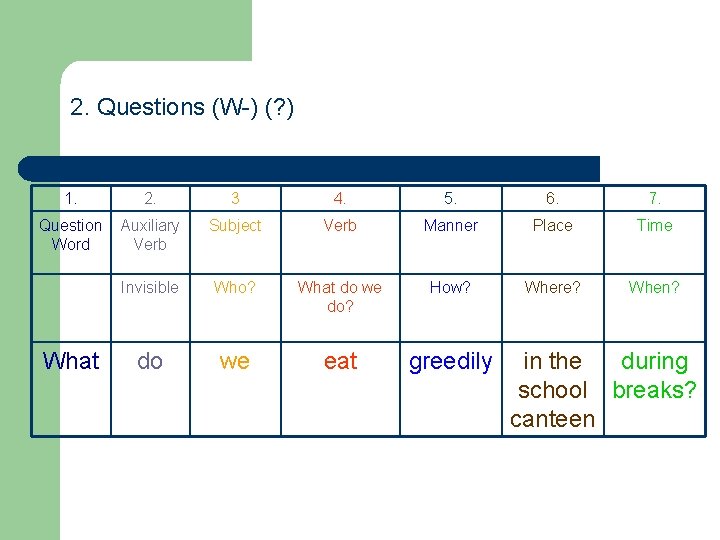 2. Questions (W-) (?)

| 1. | 2. | 3 | 4. | 5. | 6. | 7. |
|---|---|---|---|---|---|---|
| Question Word | Auxiliary Verb | Subject | Verb | Manner | Place | Time |
| | Invisible | Who? | What do we do? | How? | Where? | When? |
| What | do | we | eat | greedily | in the school canteen | during breaks? |